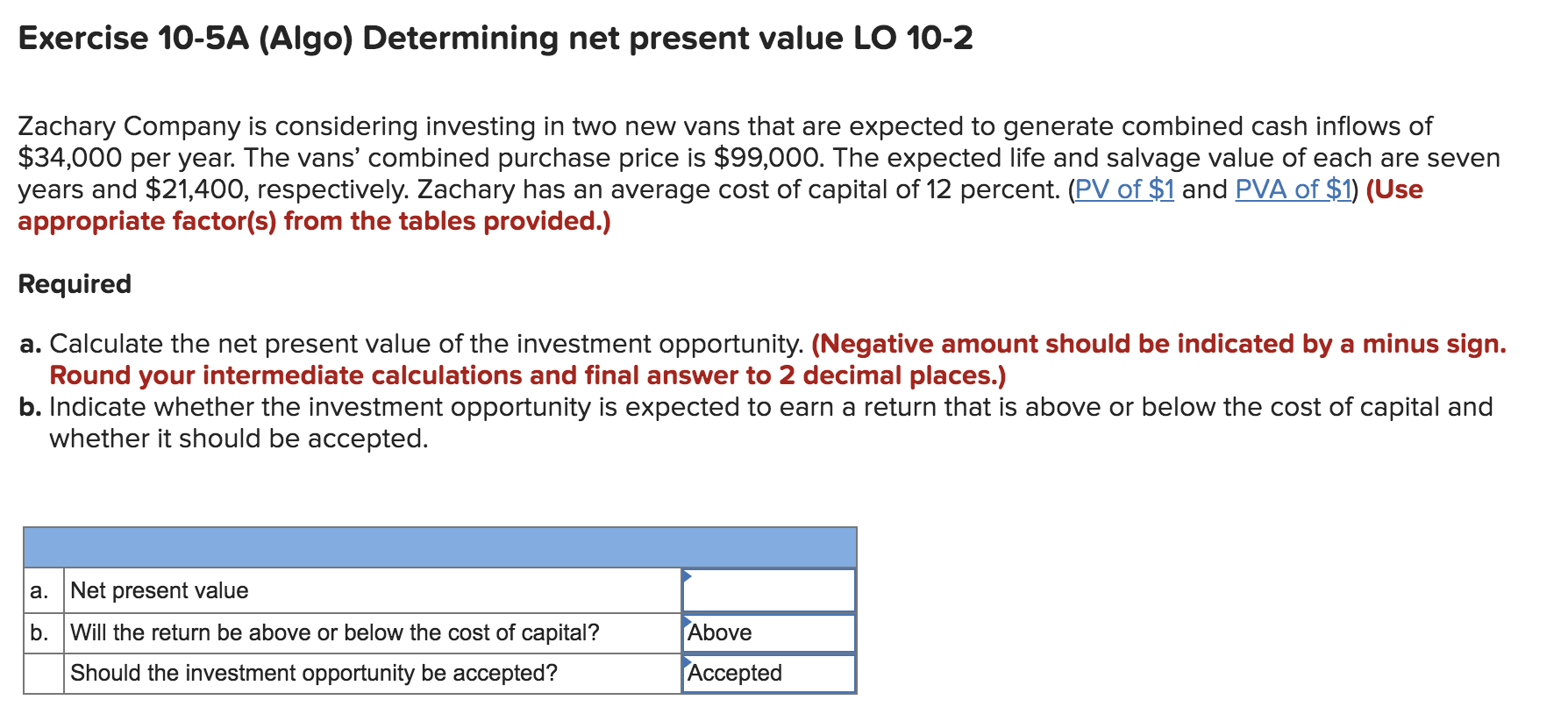 Exercise 10-5A (Algo) Determining net present value LO 10-2

Zachary Company is considering investing in two new vans that are expected to generate combined cash inflows of \$34,000 per year. The vans' combined purchase price is \$99,000. The expected life and salvage value of each are seven years and \$21,400, respectively. Zachary has an average cost of capital of 12 percent. (PV of \$1 and PVA of \$1) (Use appropriate factor(s) from the tables provided.)

Required

a. Calculate the net present value of the investment opportunity. (Negative amount should be indicated by a minus sign. Round your intermediate calculations and final answer to 2 decimal places.)
b. Indicate whether the investment opportunity is expected to earn a return that is above or below the cost of capital and whether it should be accepted.

| | | |
|---|---|---|
| a. | Net present value | |
| b. | Will the return be above or below the cost of capital? | Above |
| | Should the investment opportunity be accepted? | Accepted |